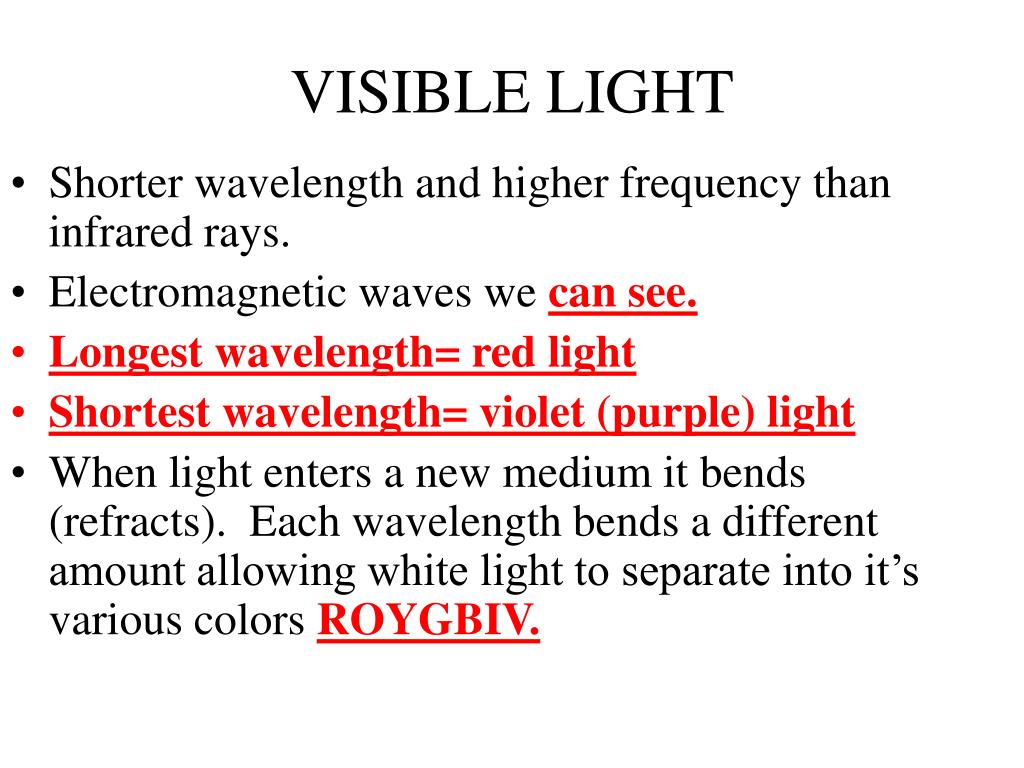 VISIBLE LIGHT

• Shorter wavelength and higher frequency than infrared rays.
• Electromagnetic waves we can see.
• Longest wavelength= red light
• Shortest wavelength= violet (purple) light
• When light enters a new medium it bends (refracts). Each wavelength bends a different amount allowing white light to separate into it's various colors ROYGBIV.